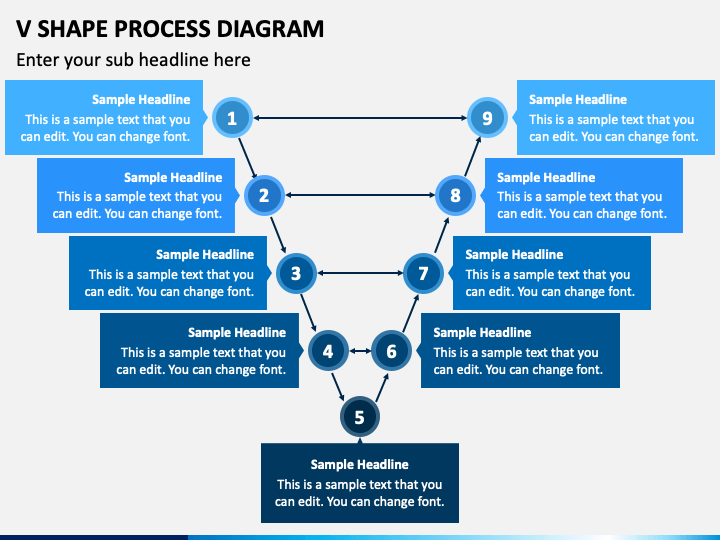 V SHAPE PROCESS DIAGRAM

Enter your sub headline here

Sample Headline
This is a sample text that you can edit. You can change font.

1

Sample Headline
This is a sample text that you can edit. You can change font.

2

Sample Headline
This is a sample text that you can edit. You can change font.

3

Sample Headline
This is a sample text that you can edit. You can change font.

4

5

Sample Headline
This is a sample text that you can edit. You can change font.

6

Sample Headline
This is a sample text that you can edit. You can change font.

7

Sample Headline
This is a sample text that you can edit. You can change font.

8

Sample Headline
This is a sample text that you can edit. You can change font.

9

Sample Headline
This is a sample text that you can edit. You can change font.